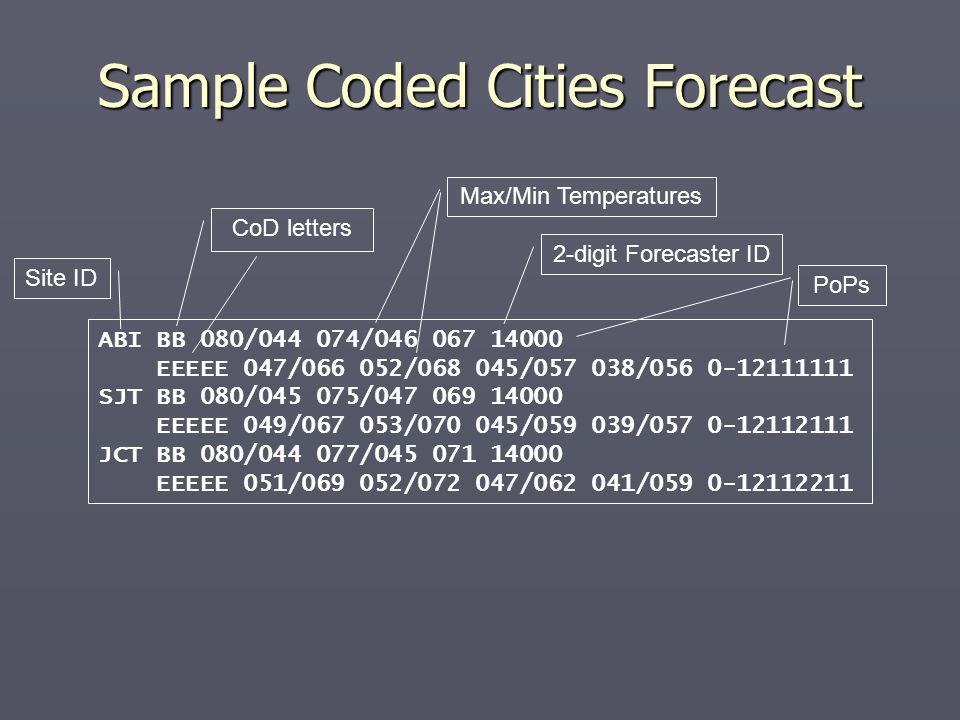 Sample Coded Cities Forecast

Max/Min Temperatures

CoD letters

2-digit Forecaster ID

Site ID

PoPs

ABI BB 080/044 074/046 067 14000
EEEEE 047/066 052/068 045/057 038/056 0-12111111
SJT BB 080/045 075/047 069 14000
EEEEE 049/067 053/070 045/059 039/057 0-12112111
JCT BB 080/044 077/045 071 14000
EEEEE 051/069 052/072 047/062 041/059 0-12112211